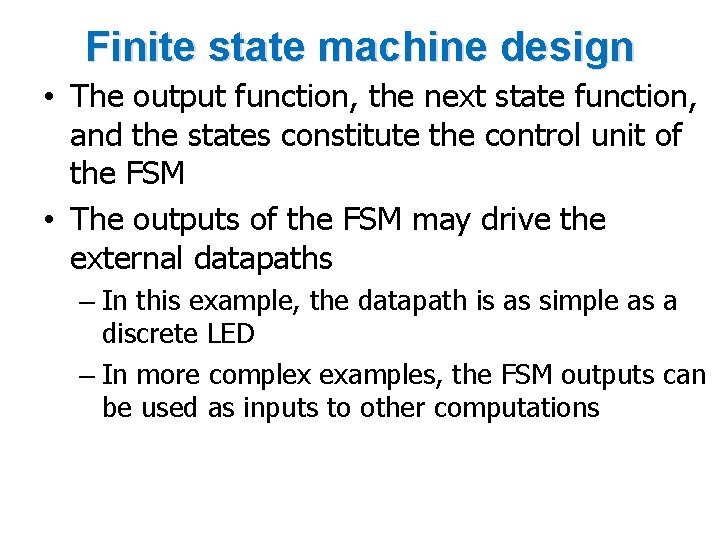 Finite state machine design

• The output function, the next state function, and the states constitute the control unit of the FSM

• The outputs of the FSM may drive the external datapaths

– In this example, the datapath is as simple as a discrete LED

– In more complex examples, the FSM outputs can be used as inputs to other computations